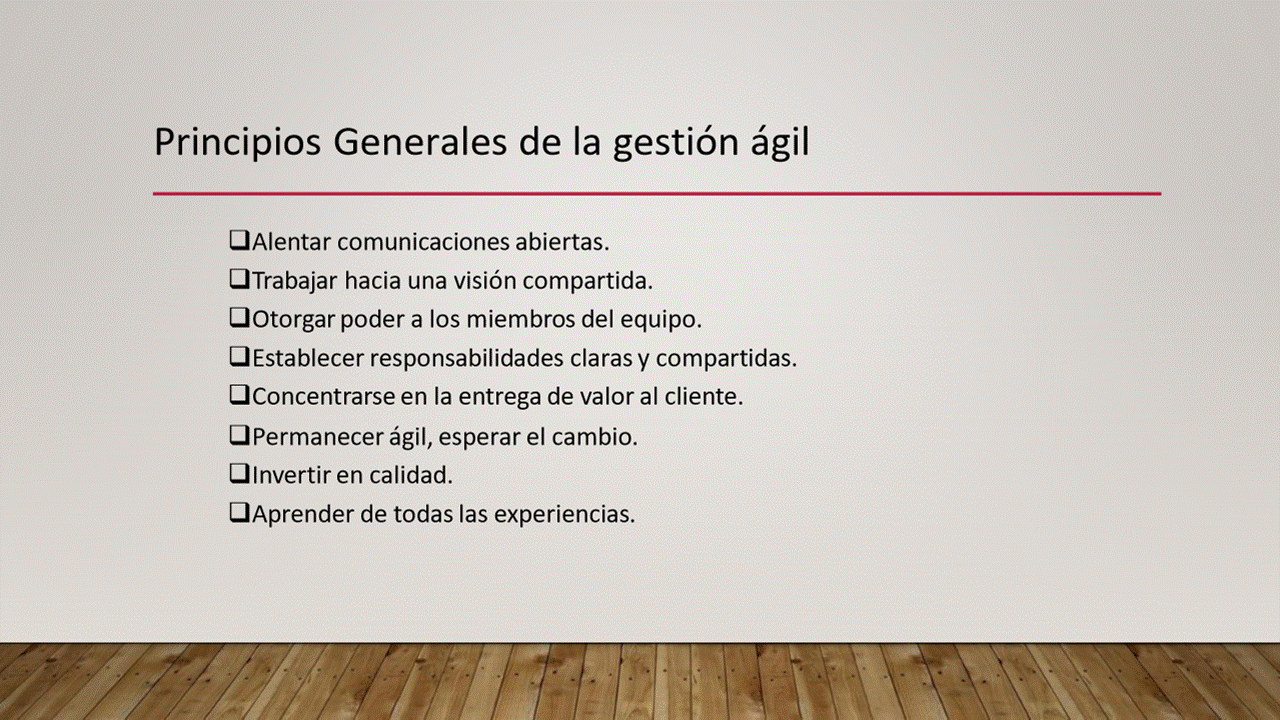 Principios Generales de la gestión ágil

❑Alentar comunicaciones abiertas.
❑Trabajar hacia una visión compartida.
❑Otorgar poder a los miembros del equipo.
❑Establecer responsabilidades claras y compartidas.
❑Concentrarse en la entrega de valor al cliente.
❑Permanecer ágil, esperar el cambio.
❑Invertir en calidad.
❑Aprender de todas las experiencias.